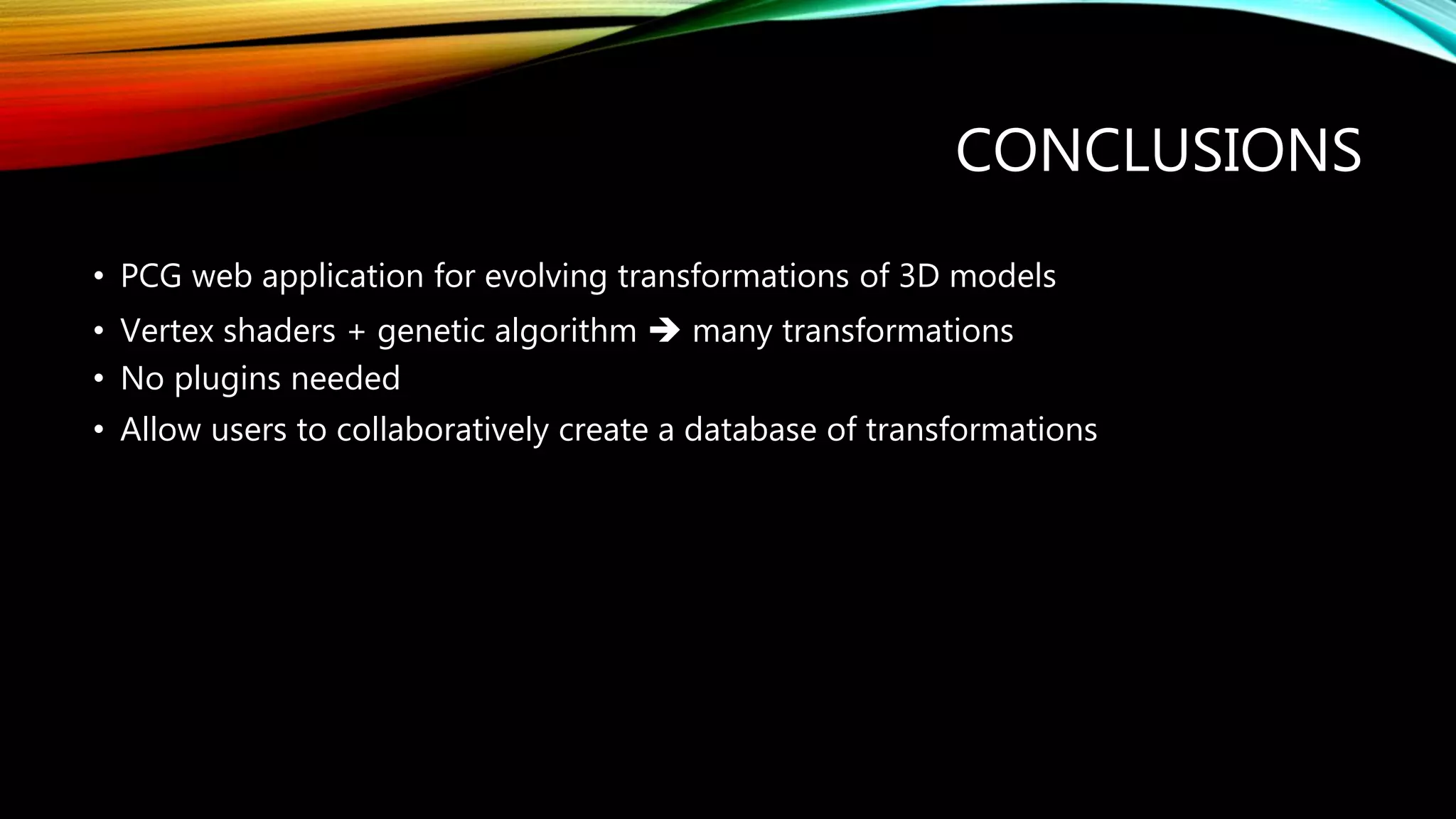 CONCLUSIONS

• PCG web application for evolving transformations of 3D models
• Vertex shaders + genetic algorithm ➔ many transformations
• No plugins needed
• Allow users to collaboratively create a database of transformations